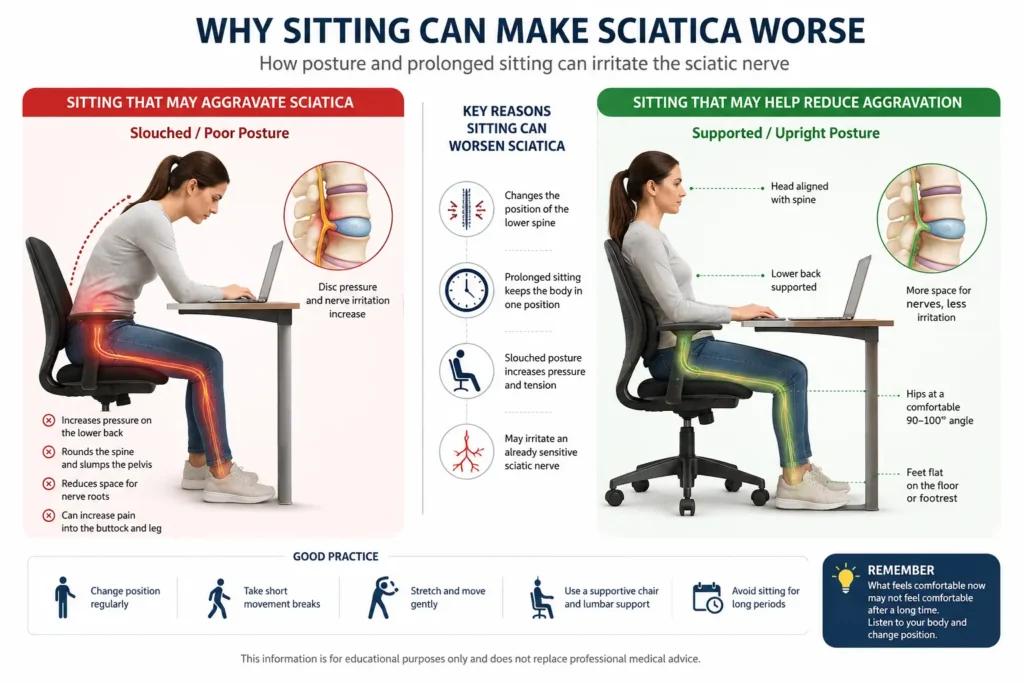 WHY SITTING CAN MAKE SCIATICA WORSE

How posture and prolonged sitting can irritate the sciatic nerve

SITTING THAT MAY AGGRAVATE SCIATICA

Slouched / Poor Posture

Disc pressure and nerve irritation increase

Increases pressure on the lower back

Rounds the spine and slumps the pelvis

Reduces space for nerve roots

Can increase pain into the buttock and leg

KEY REASONS SITTING CAN WORSEN SCIATICA

Changes the position of the lower spine

Prolonged sitting keeps the body in one position

Slouched posture increases pressure and tension

May irritate an already sensitive sciatic nerve

SITTING THAT MAY HELP REDUCE AGGRAVATION

Supported / Upright Posture

Head aligned with spine

Lower back supported

More space for nerves, less irritation

Hips at a comfortable 90–100° angle

Feet flat on the floor or footrest

GOOD PRACTICE

Change position regularly

Take short movement breaks

Stretch and move gently

Use a supportive chair and lumbar support

Avoid sitting for long periods

REMEMBER

What feels comfortable now may not feel comfortable after a long time. Listen to your body and change position.

This information is for educational purposes only and does not replace professional medical advice.